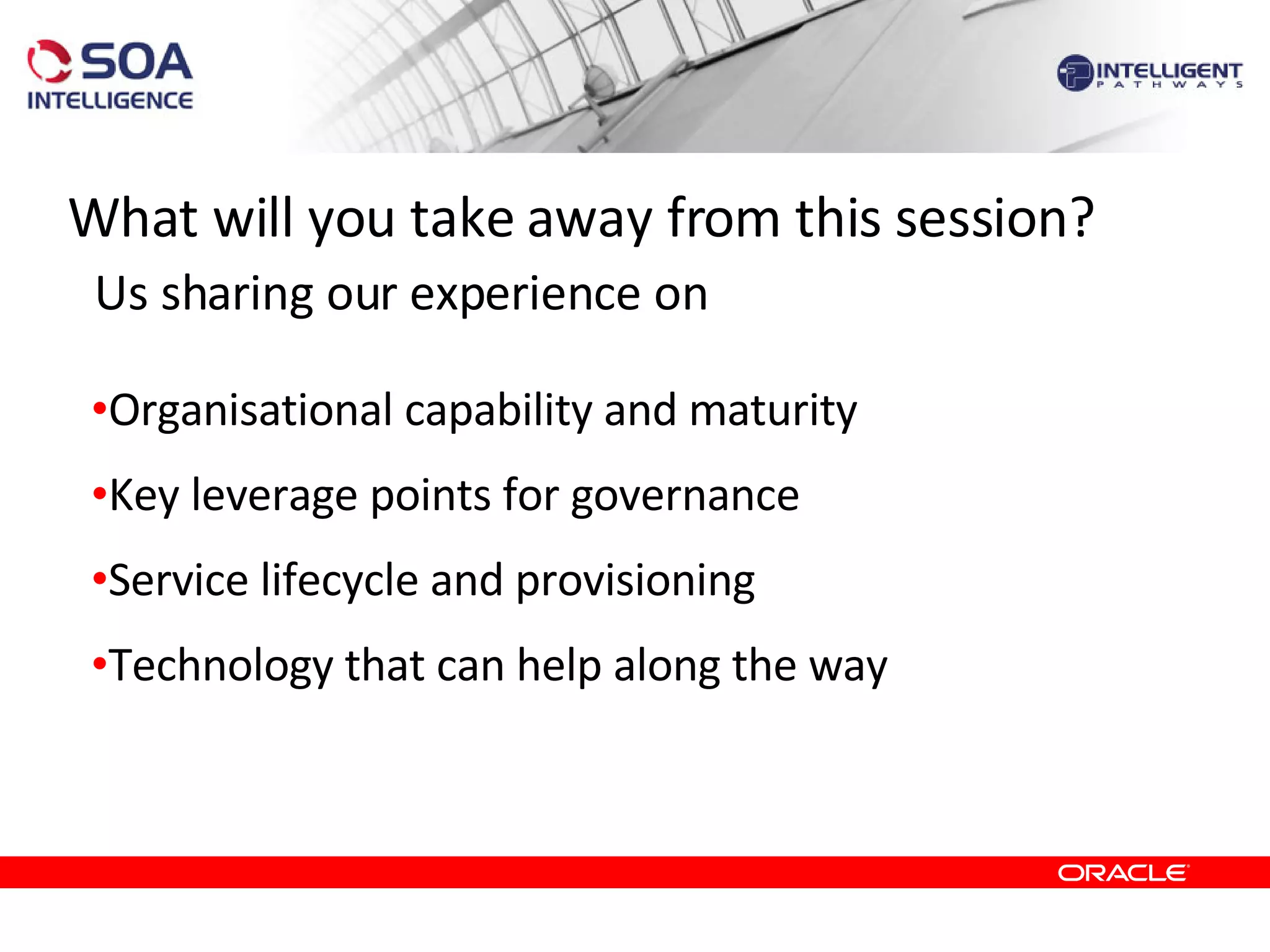 SOA INTELLIGENCE

INTELLIGENT PATHWAYS

What will you take away from this session?

Us sharing our experience on

•Organisational capability and maturity

•Key leverage points for governance

•Service lifecycle and provisioning

•Technology that can help along the way

ORACLE